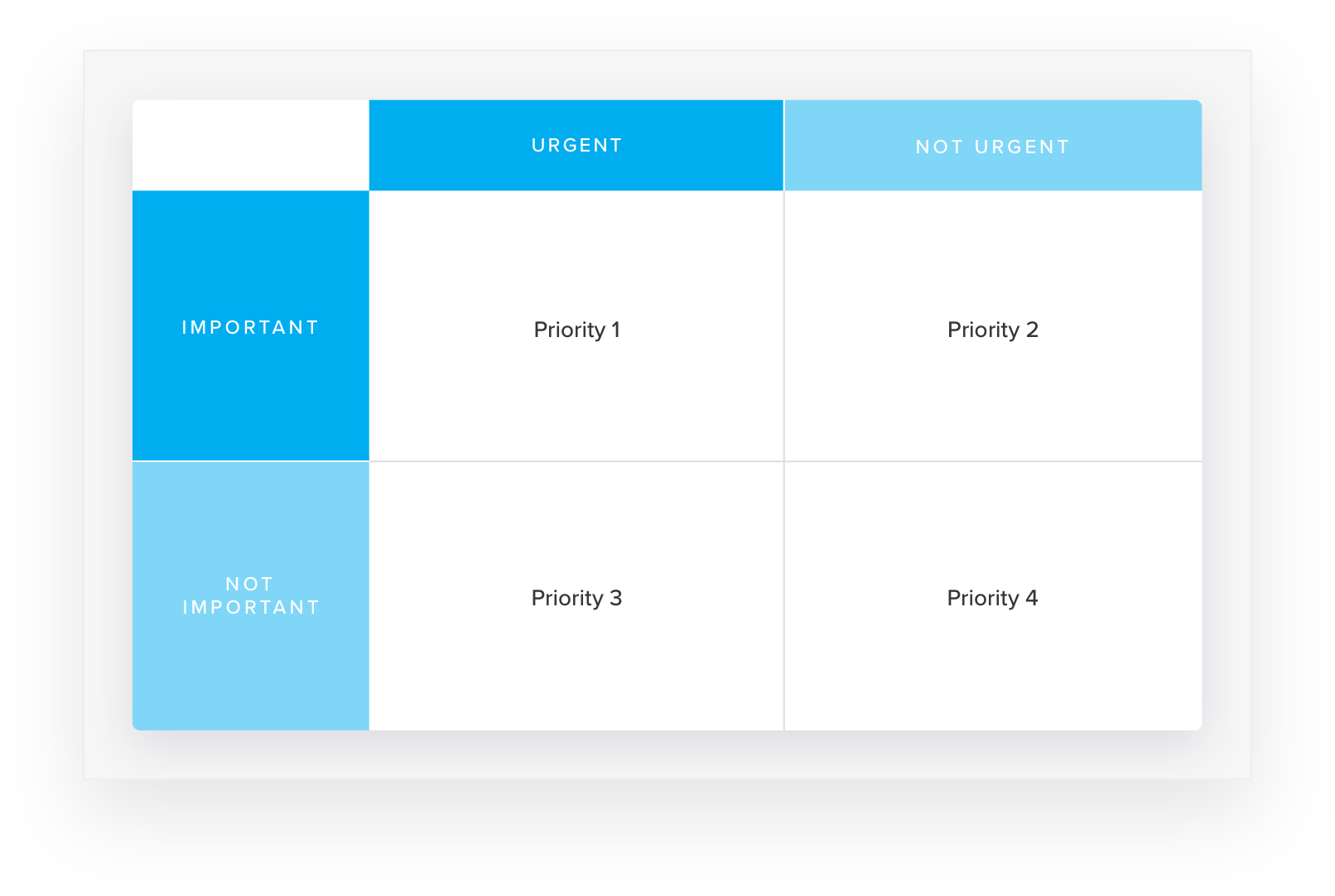 | | URGENT | NOT URGENT |
|---|---|---|
| IMPORTANT | Priority 1 | Priority 2 |
| NOT IMPORTANT | Priority 3 | Priority 4 |